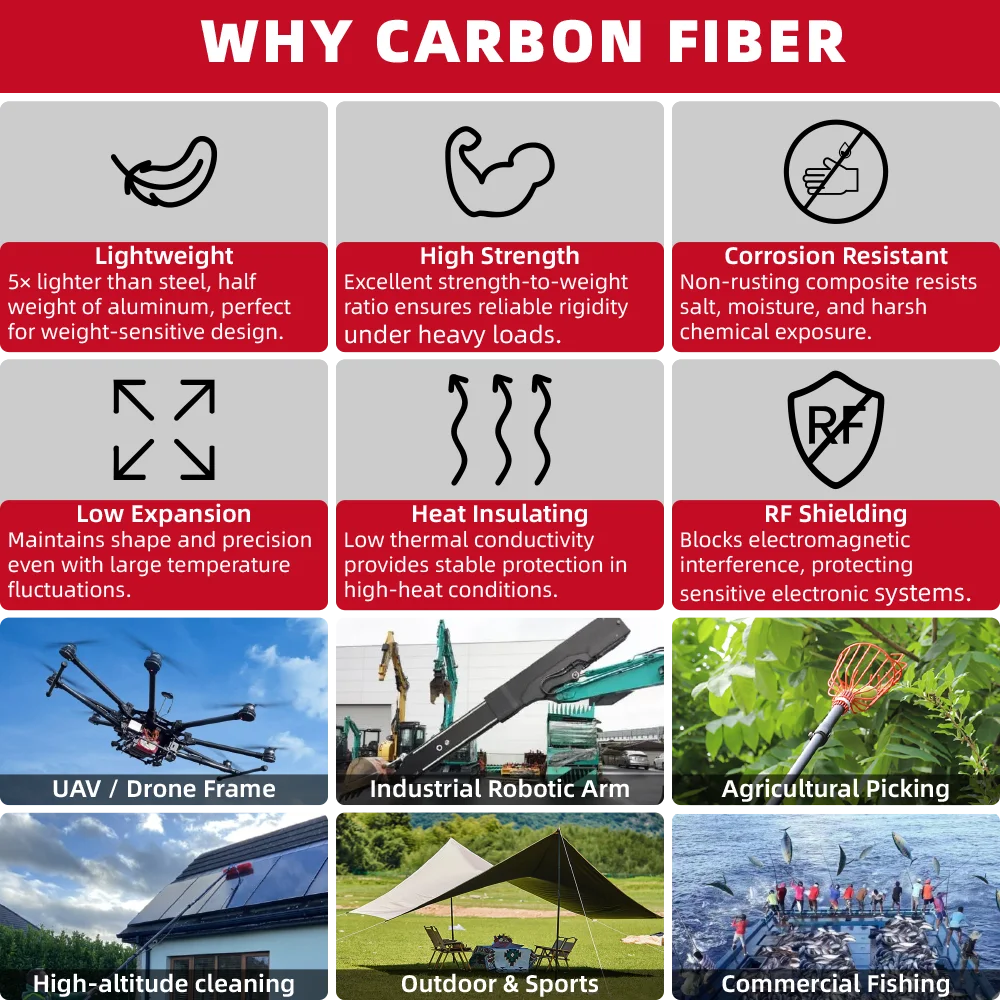 WHY CARBON FIBER

Lightweight
5× lighter than steel, half weight of aluminum, perfect for weight-sensitive design.

High Strength
Excellent strength-to-weight ratio ensures reliable rigidity under heavy loads.

Corrosion Resistant
Non-rusting composite resists salt, moisture, and harsh chemical exposure.

Low Expansion
Maintains shape and precision even with large temperature fluctuations.

Heat Insulating
Low thermal conductivity provides stable protection in high-heat conditions.

RF
RF Shielding
Blocks electromagnetic interference, protecting sensitive electronic systems.

UAV / Drone Frame

Industrial Robotic Arm

Agricultural Picking

High-altitude cleaning

Outdoor & Sports

Commercial Fishing